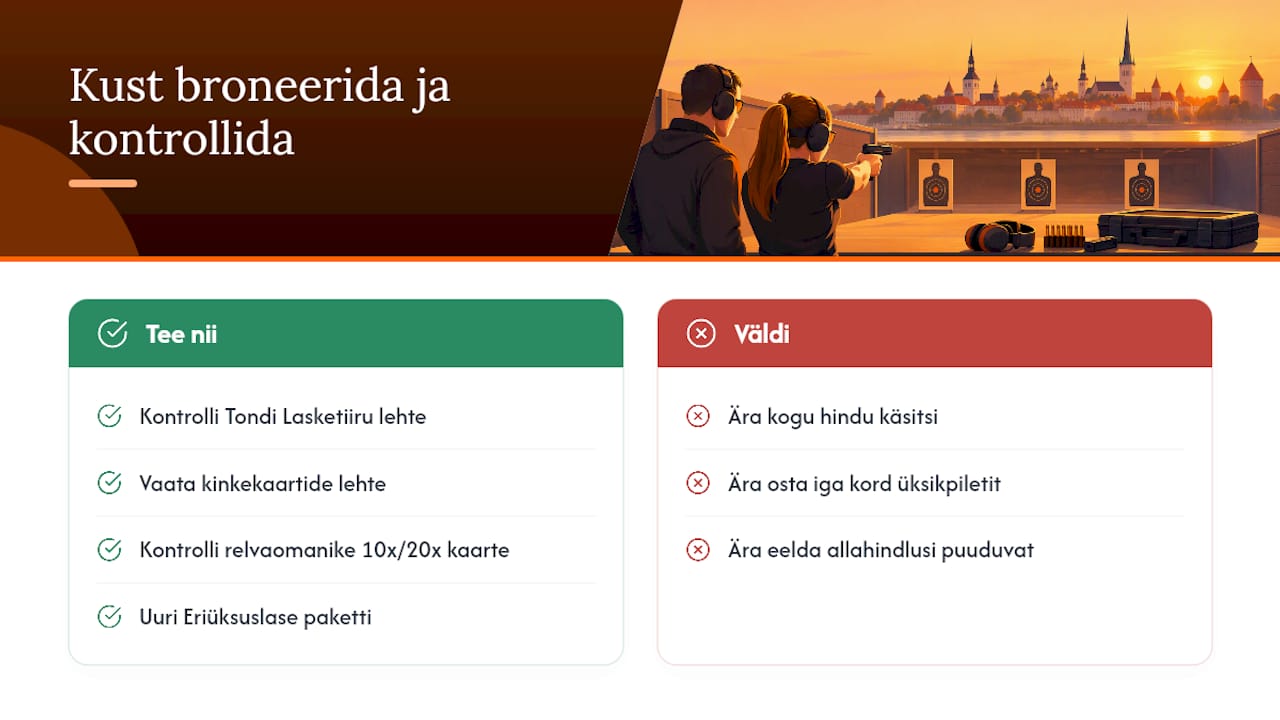 Kust broneerida ja kontrollida

Tee nii

Kontrolli Tondi Lasketiiru lehte

Vaata kinkekaartide lehte

Kontrolli relvaomanike 10x/20x kaarte

Uuri Eriüksuslase paketti

Väldi

Ära kogu hindu käsitsi

Ära osta iga kord üksikpiletit

Ära eelda allahindlusi puuduvat